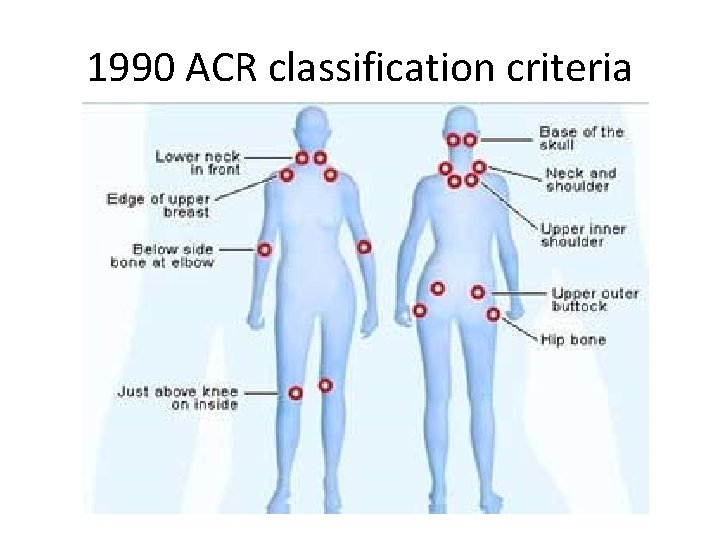 1990 ACR classification criteria

Lower neck in front

Edge of upper breast

Below side bone at elbow

Just above knee on inside

Base of the skull

Neck and shoulder

Upper inner shoulder

Upper outer buttock

Hip bone